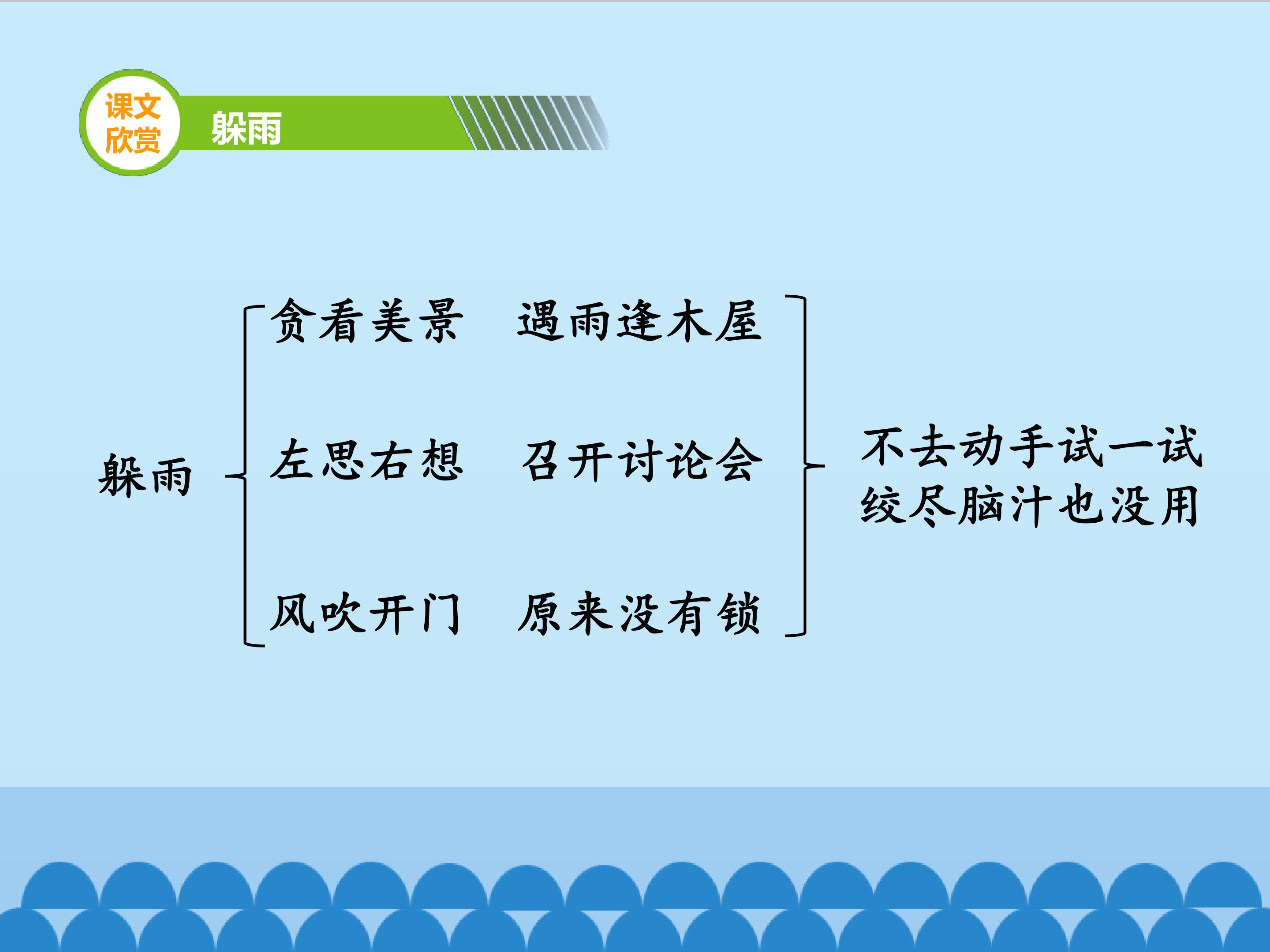 课文欣赏

躲雨

躲雨

贪看美景　遇雨逢木屋

左思右想　召开讨论会

风吹开门　原来没有锁

不去动手试一试
绞尽脑汁也没用